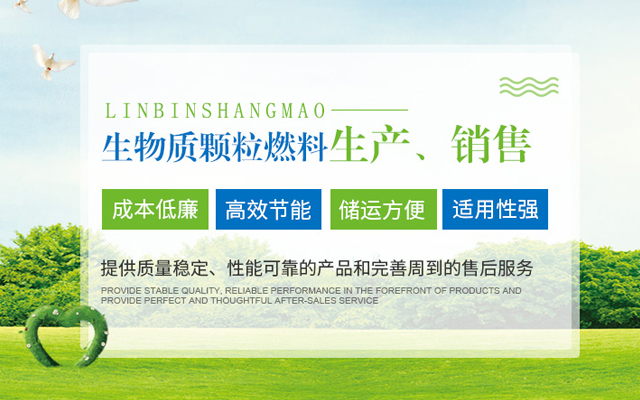 LINBINSHANGMAO

生物质颗粒燃料生产、销售

成本低廉

高效节能

储运方便

适用性强

提供质量稳定、性能可靠的产品和完善周到的售后服务

PROVIDE STABLE QUALITY, RELIABLE PERFORMANCE IN THE FOREFRONT OF PRODUCTS AND PROVIDE PERFECT AND THOUGHTFUL AFTER-SALES SERVICE